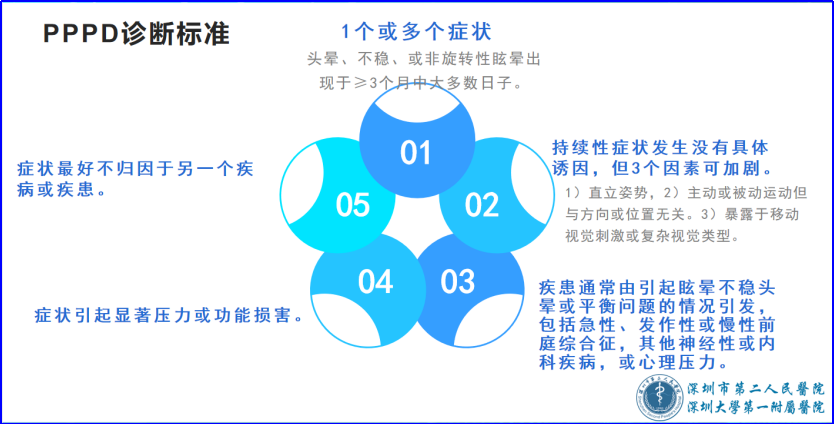 PPPD诊断标准

1个或多个症状

头晕、不稳、或非旋转性眩晕出现于≥3个月中大多数日子。

01

持续性症状发生没有具体诱因，但3个因素可加剧。

1）直立姿势，2）主动或被动运动但与方向或位置无关。3）暴露于移动视觉刺激或复杂视觉类型。

02

03

疾患通常由引起眩晕不稳头晕或平衡问题的情况引发，包括急性、发作性或慢性前庭综合征，其他神经性或内科疾病，或心理压力。

04

症状引起显著压力或功能损害。

05

症状最好不归因于另一个疾病或疾患。

深圳市第二人民醫院
深圳大學第一附屬醫院